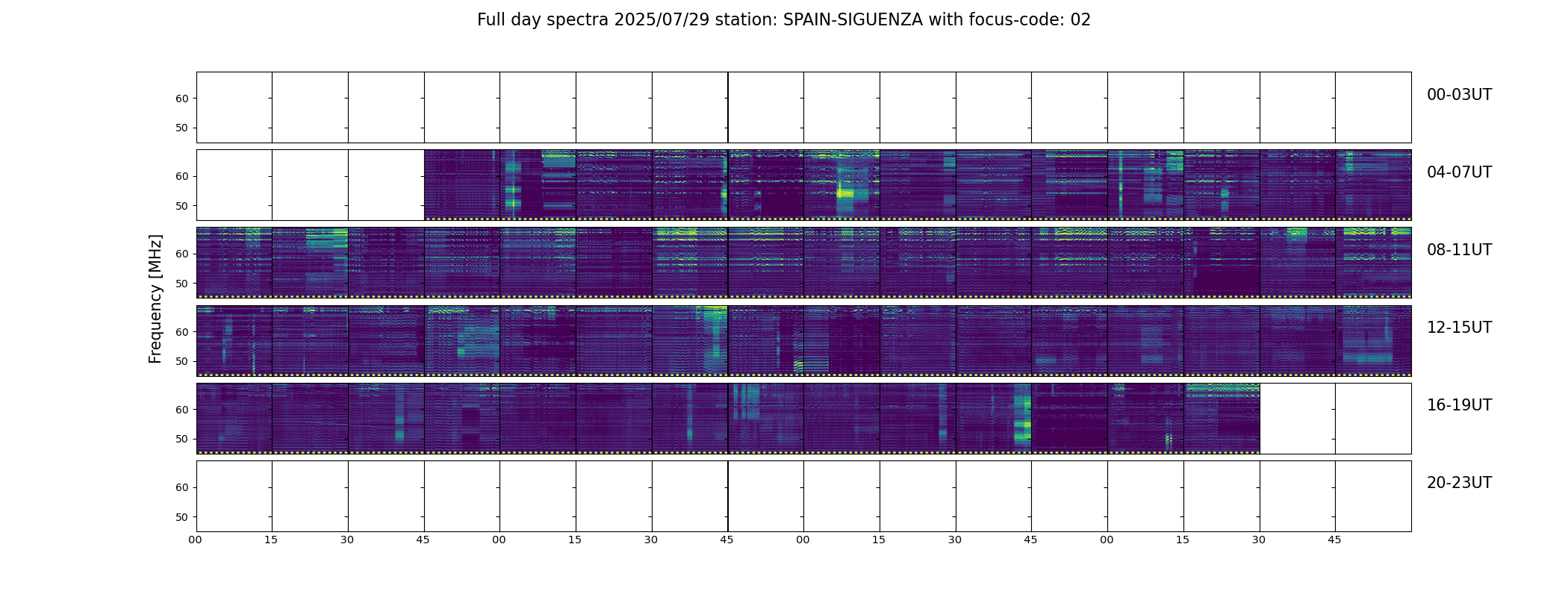 Full day spectra 2025/07/29 station: SPAIN-SIGUENZA with focus-code: 02

Frequency [MHz]

60
50
00-03UT

60
50
04-07UT

60
50
08-11UT

60
50
12-15UT

60
50
16-19UT

60
50
20-23UT

00 15 30 45 00 15 30 45 00 15 30 45 00 15 30 45